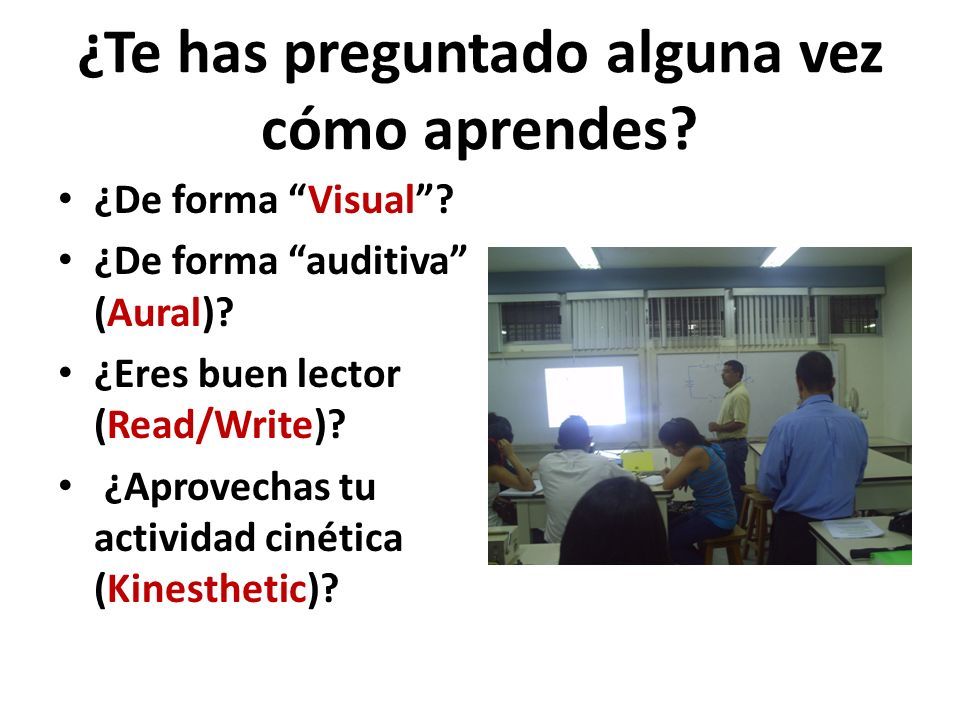 ¿Te has preguntado alguna vez cómo aprendes?

• ¿De forma “Visual”?
• ¿De forma “auditiva” (Aural)?
• ¿Eres buen lector (Read/Write)?
• ¿Aprovechas tu actividad cinética (Kinesthetic)?